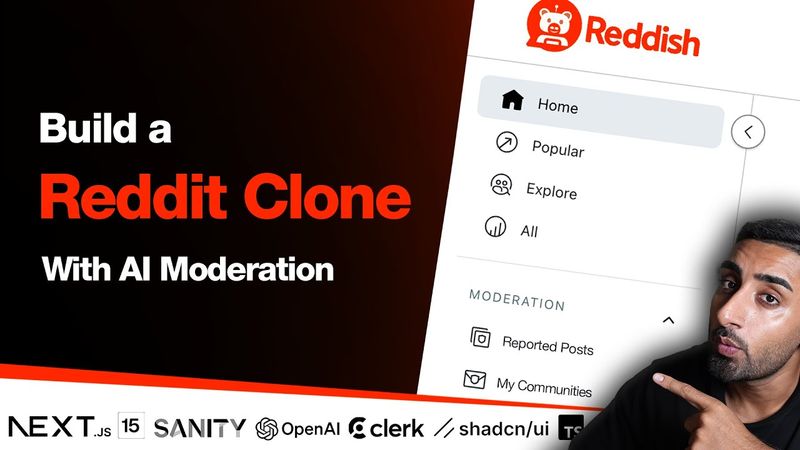 Build a
Reddit Clone
With AI Moderation

Reddish

Home
Popular
Explore
All

MODERATION
Reported Posts
My Communities

NEXT.JS 15 SANITY OpenAI clerk shadcn/ui TS